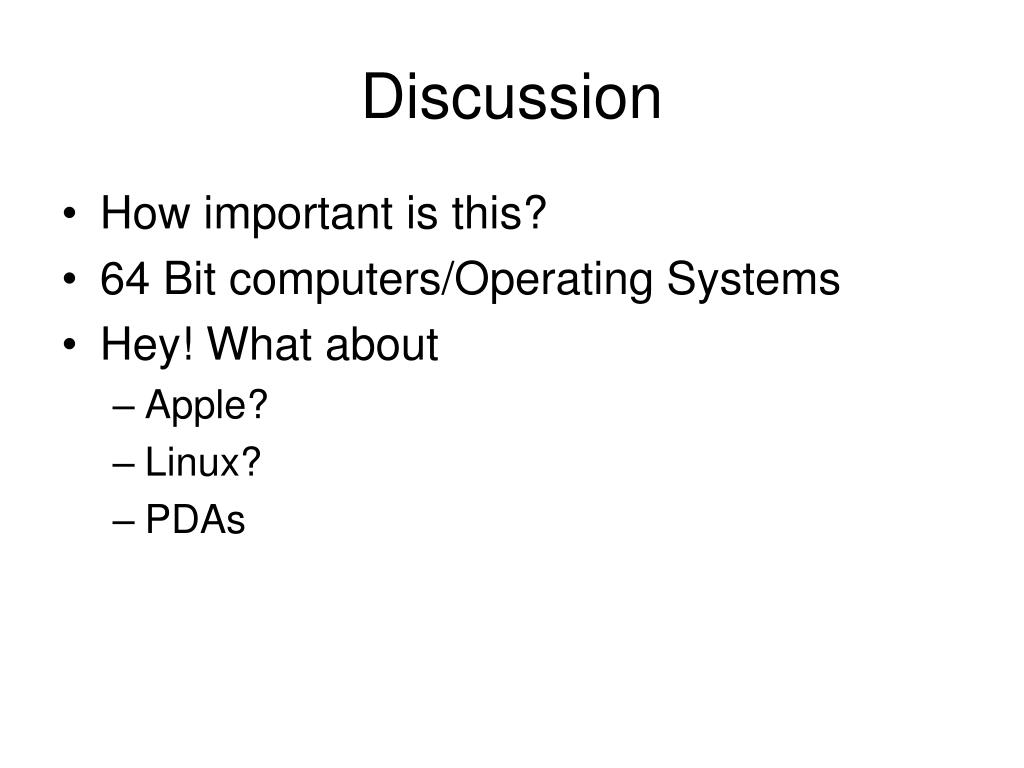 Discussion

• How important is this?
• 64 Bit computers/Operating Systems
• Hey! What about
– Apple?
– Linux?
– PDAs